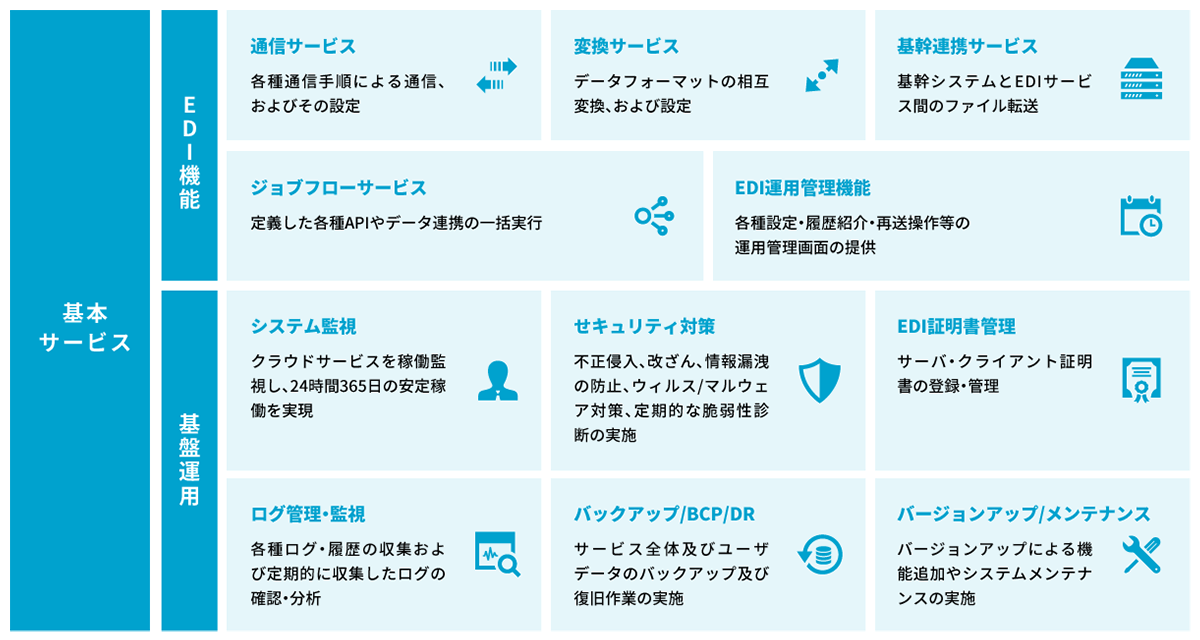 基本サービス

EDI機能

通信サービス
各種通信手順による通信、およびその設定

変換サービス
データフォーマットの相互変換、および設定

基幹連携サービス
基幹システムとEDIサービス間のファイル転送

ジョブフローサービス
定義した各種APIやデータ連携の一括実行

EDI運用管理機能
各種設定・履歴紹介・再送操作等の運用管理画面の提供

基盤運用

システム監視
クラウドサービスを稼働監視し、24時間365日の安定稼働を実現

セキュリティ対策
不正侵入、改ざん、情報漏洩の防止、ウィルス/マルウェア対策、定期的な脆弱性診断の実施

EDI証明書管理
サーバ・クライアント証明書の登録・管理

ログ管理・監視
各種ログ・履歴の収集および定期的に収集したログの確認・分析

バックアップ/BCP/DR
サービス全体及びユーザデータのバックアップ及び復旧作業の実施

バージョンアップ/メンテナンス
バージョンアップによる機能追加やシステムメンテナンスの実施